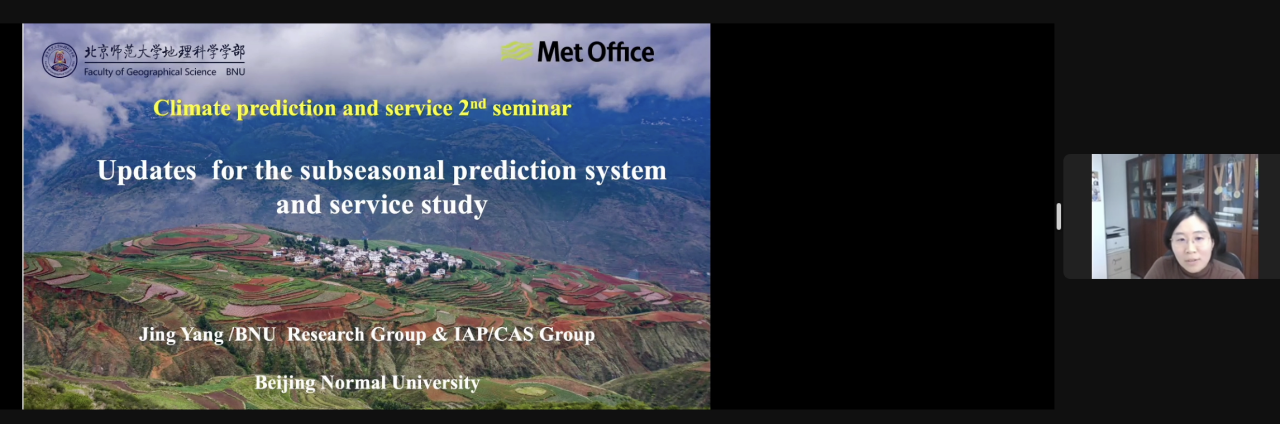 北京师范大学地理科学学部
Faculty of Geographical Science BNU

Met Office

Climate prediction and service 2$^{nd}$ seminar

Updates for the subseasonal prediction system and service study

Jing Yang /BNU Research Group & IAP/CAS Group

Beijing Normal University